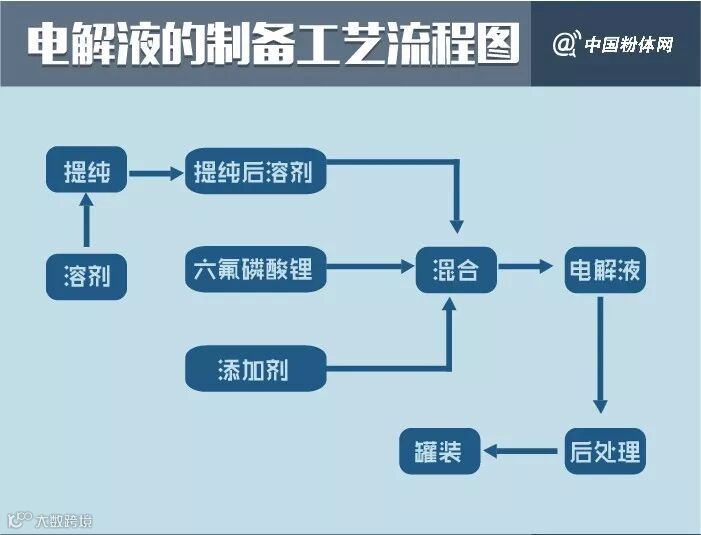 电解液的制备工艺流程图

@中国粉体网

提纯

提纯后溶剂

溶剂

六氟磷酸锂

混合

电解液

添加剂

罐装

后处理

大数跨境